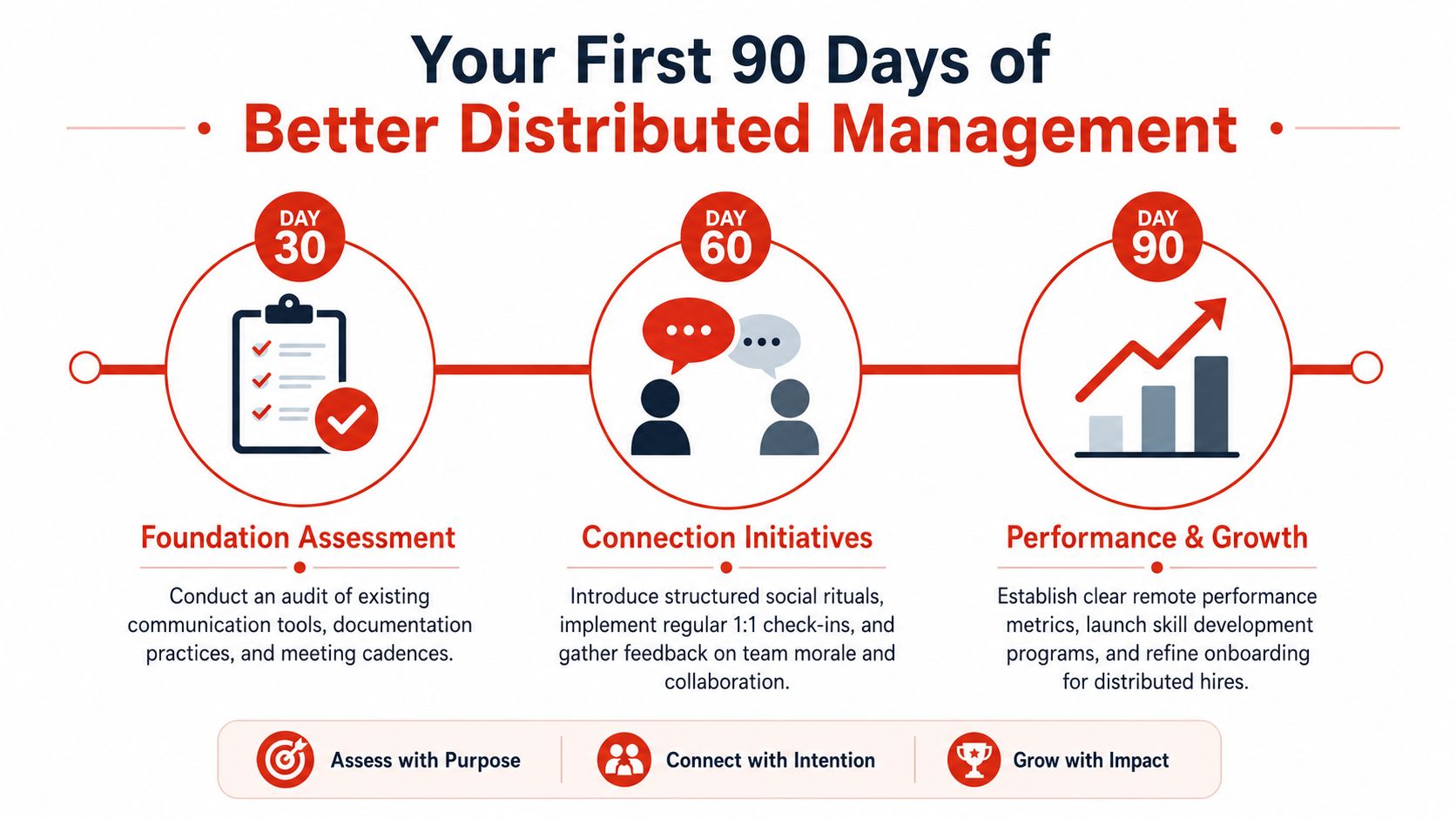 Your First 90 Days of
Better Distributed Management

DAY 30

Foundation Assessment

Conduct an audit of existing communication tools, documentation practices, and meeting cadences.

DAY 60

Connection Initiatives

Introduce structured social rituals, implement regular 1:1 check-ins, and gather feedback on team morale and collaboration.

DAY 90

Performance & Growth

Establish clear remote performance metrics, launch skill development programs, and refine onboarding for distributed hires.

Assess with Purpose

Connect with Intention

Grow with Impact